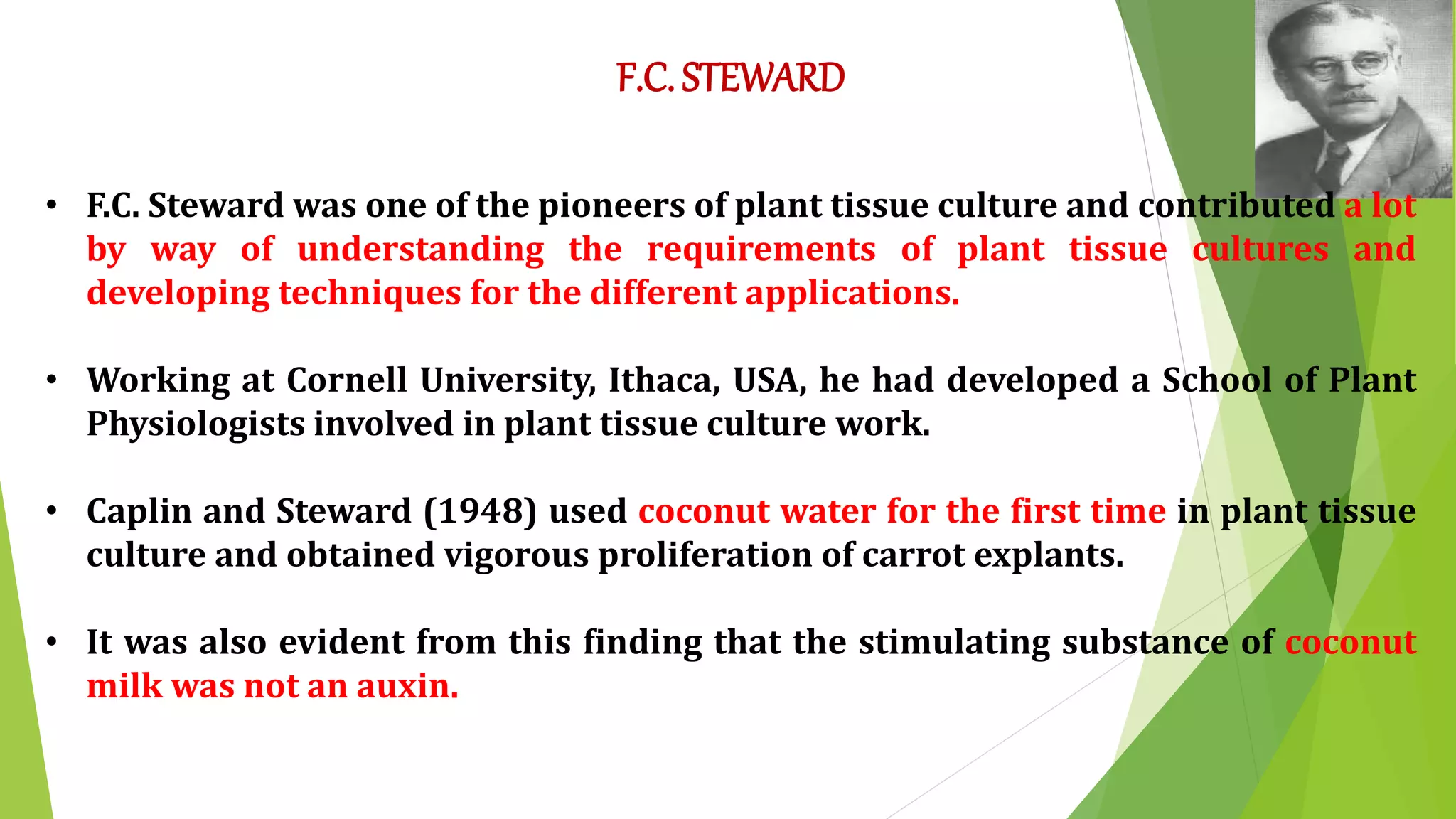 F.C. STEWARD

• F.C. Steward was one of the pioneers of plant tissue culture and contributed a lot by way of understanding the requirements of plant tissue cultures and developing techniques for the different applications.

• Working at Cornell University, Ithaca, USA, he had developed a School of Plant Physiologists involved in plant tissue culture work.

• Caplin and Steward (1948) used coconut water for the first time in plant tissue culture and obtained vigorous proliferation of carrot explants.

• It was also evident from this finding that the stimulating substance of coconut milk was not an auxin.